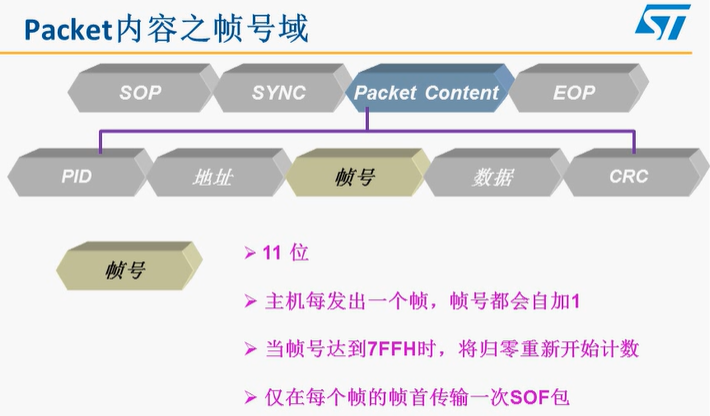 Packet内容之帧号域

ST

SOP SYNC Packet Content EOP

PID 地址 帧号 数据 CRC

帧号

➢ 11 位

➢ 主机每发出一个帧，帧号都会自加1

➢ 当帧号达到7FFH时，将归零重新开始计数

➢ 仅在每个帧的帧首传输一次SOF包